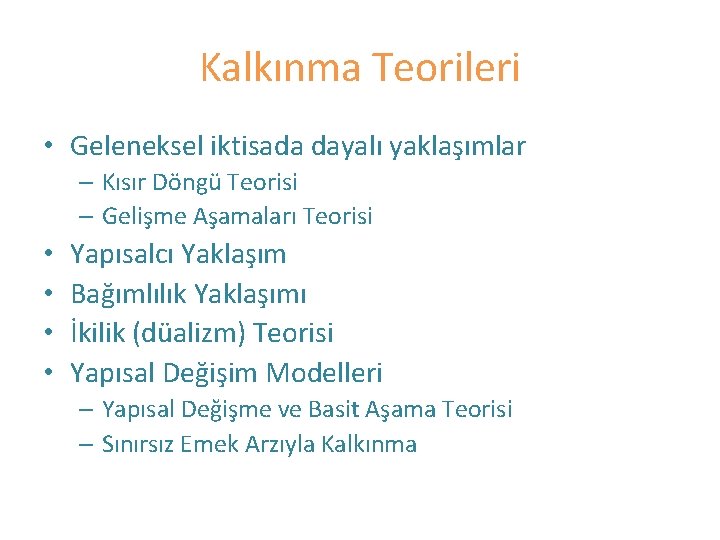 Kalkınma Teorileri

• Geleneksel iktisada dayalı yaklaşımlar
– Kısır Döngü Teorisi
– Gelişme Aşamaları Teorisi
• Yapısalcı Yaklaşım
• Bağımlılık Yaklaşımı
• İkilik (düalizm) Teorisi
• Yapısal Değişim Modelleri
– Yapısal Değişme ve Basit Aşama Teorisi
– Sınırsız Emek Arzıyla Kalkınma